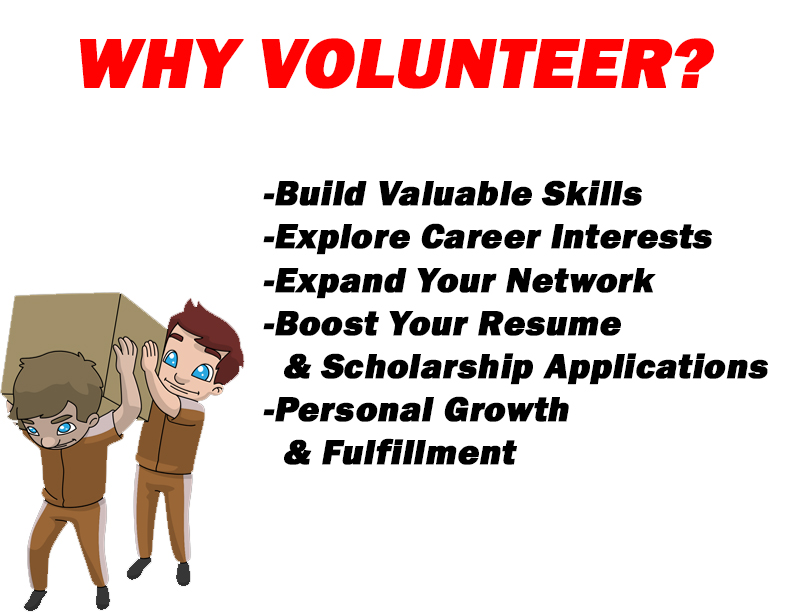 WHY VOLUNTEER?

-Build Valuable Skills
-Explore Career Interests
-Expand Your Network
-Boost Your Resume
& Scholarship Applications
-Personal Growth
& Fulfillment